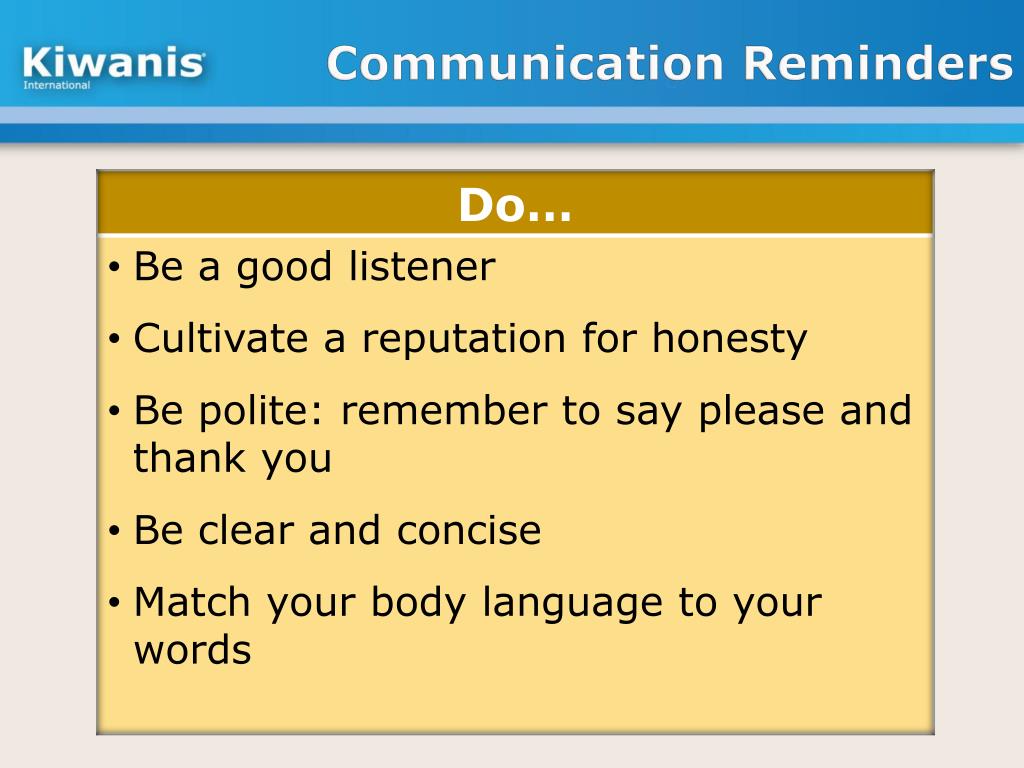 Kiwanis
International

Communication Reminders

Do…

• Be a good listener
• Cultivate a reputation for honesty
• Be polite: remember to say please and thank you
• Be clear and concise
• Match your body language to your words